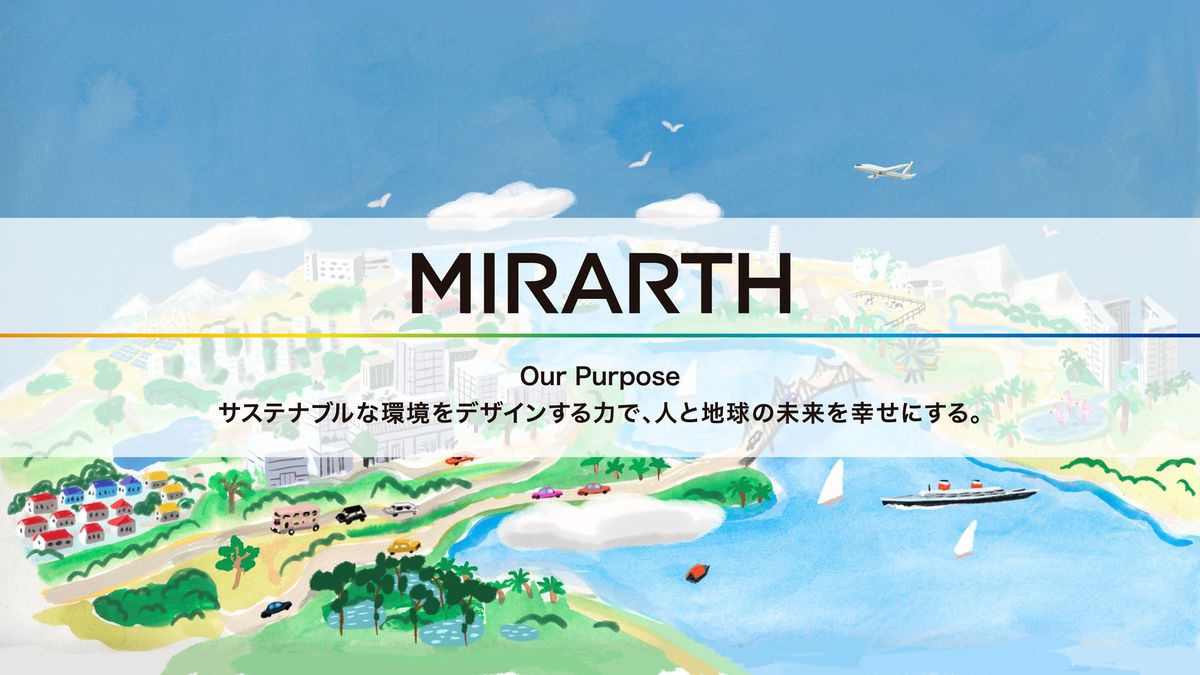 MIRARTH

Our Purpose
サステナブルな環境をデザインする力で、人と地球の未来を幸せにする。